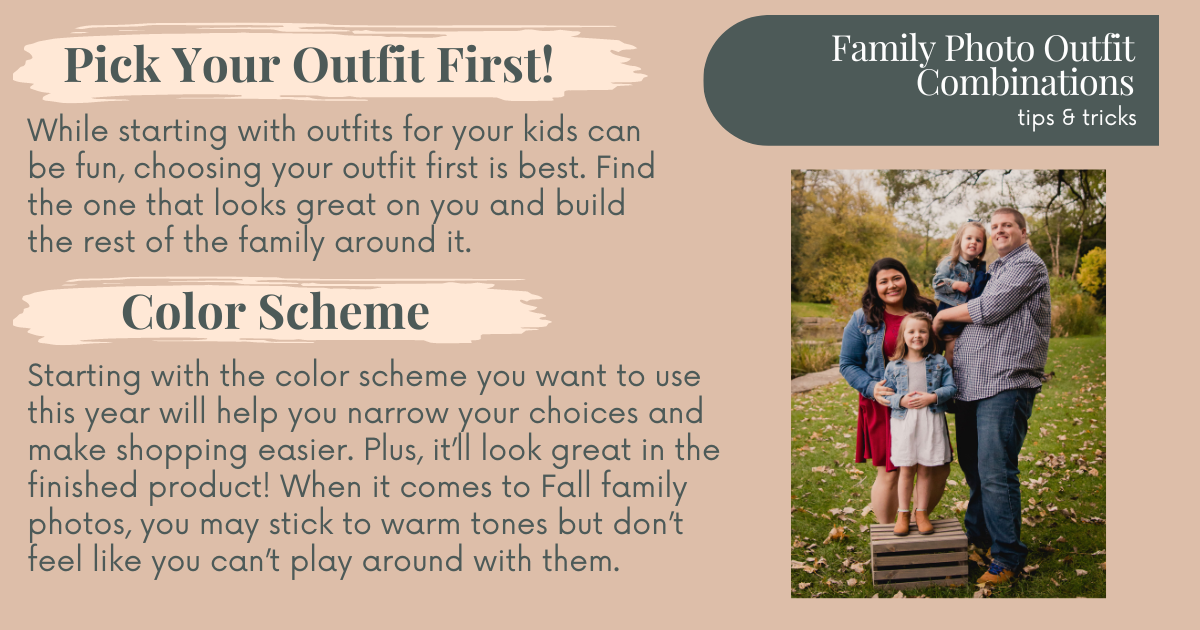 Pick Your Outfit First!

While starting with outfits for your kids can be fun, choosing your outfit first is best. Find the one that looks great on you and build the rest of the family around it.

Color Scheme

Starting with the color scheme you want to use this year will help you narrow your choices and make shopping easier. Plus, it'll look great in the finished product! When it comes to Fall family photos, you may stick to warm tones but don't feel like you can't play around with them.

Family Photo Outfit Combinations
tips & tricks